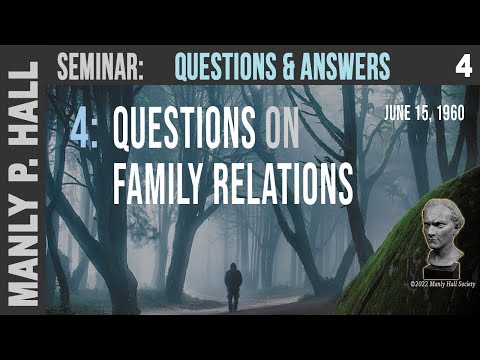 MANLY P. HALL

SEMINAR: QUESTIONS & ANSWERS 4

4: QUESTIONS ON FAMILY RELATIONS

JUNE 15, 1960

©2022 Manly Hall Society